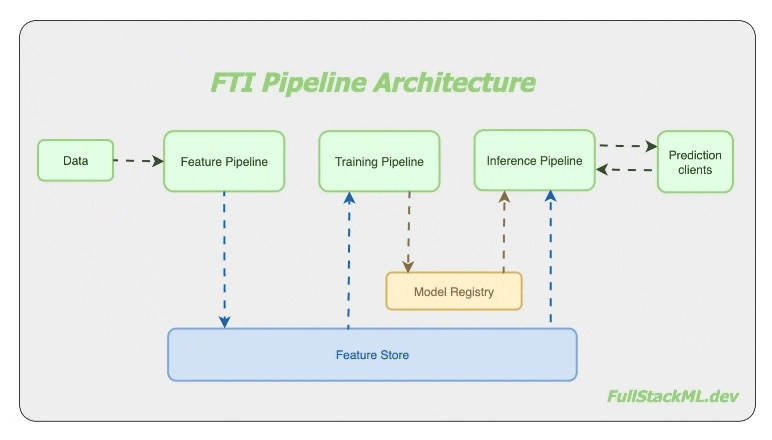 FTI Pipeline Architecture

Data

Feature Pipeline

Training Pipeline

Inference Pipeline

Prediction clients

Model Registry

Feature Store

FullStackML.dev